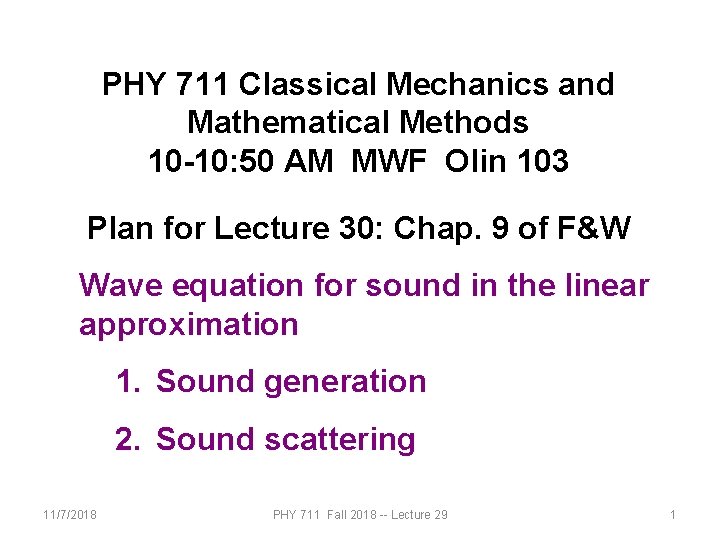 PHY 711 Classical Mechanics and Mathematical Methods
10-10:50 AM MWF Olin 103

Plan for Lecture 30: Chap. 9 of F&W

Wave equation for sound in the linear approximation

1. Sound generation
2. Sound scattering

11/7/2018 PHY 711 Fall 2018 -- Lecture 29 1